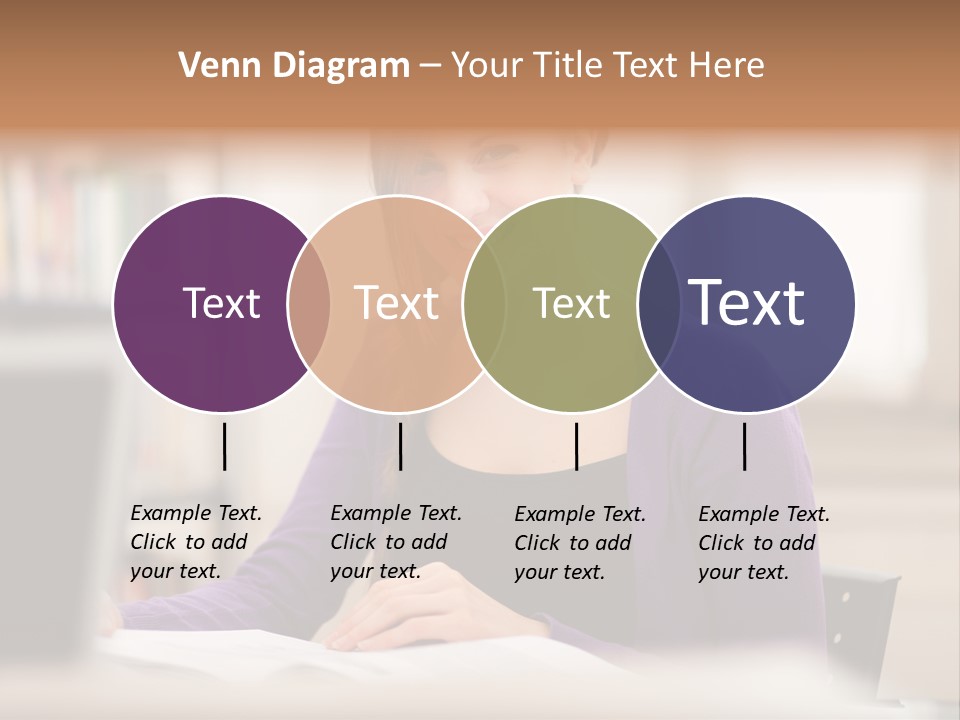 Venn Diagram – Your Title Text Here

Text

Text

Text

Text

Example Text. Click to add your text.

Example Text. Click to add your text.

Example Text. Click to add your text.

Example Text. Click to add your text.